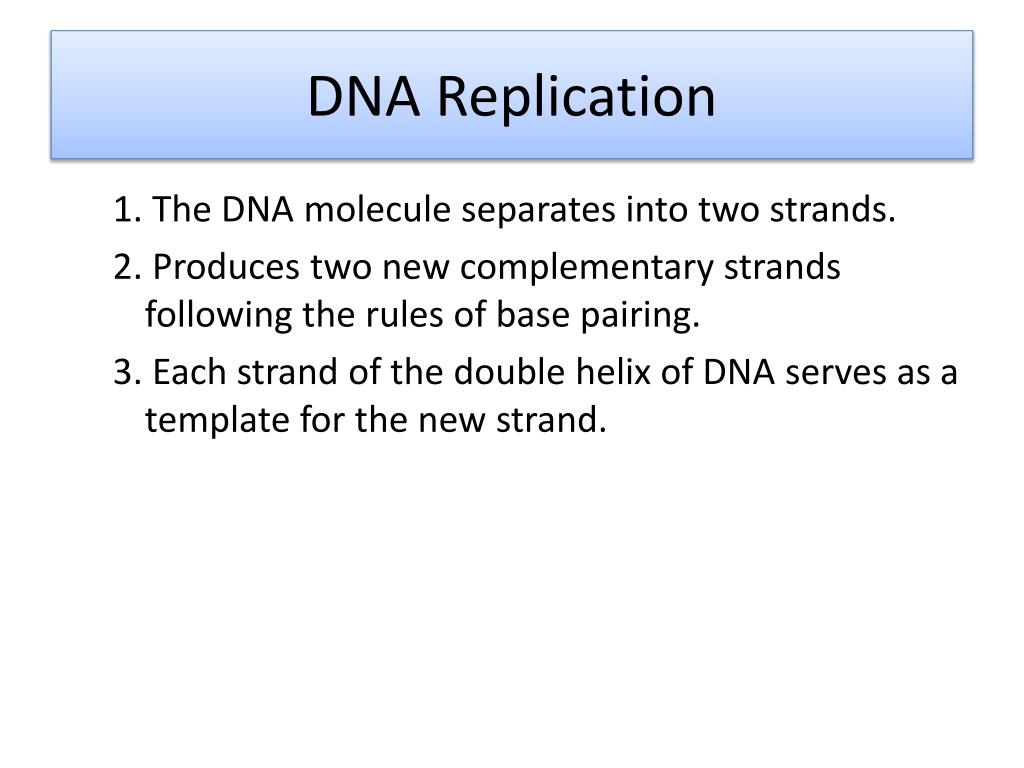 DNA Replication

1. The DNA molecule separates into two strands.

2. Produces two new complementary strands following the rules of base pairing.

3. Each strand of the double helix of DNA serves as a template for the new strand.